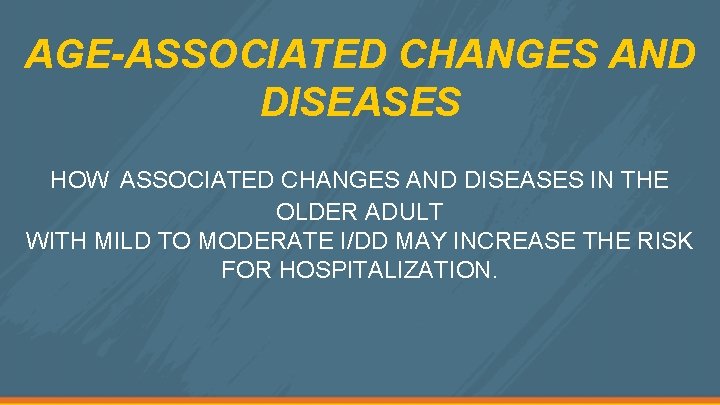 AGE-ASSOCIATED CHANGES AND DISEASES

HOW ASSOCIATED CHANGES AND DISEASES IN THE OLDER ADULT
WITH MILD TO MODERATE I/DD MAY INCREASE THE RISK FOR HOSPITALIZATION.